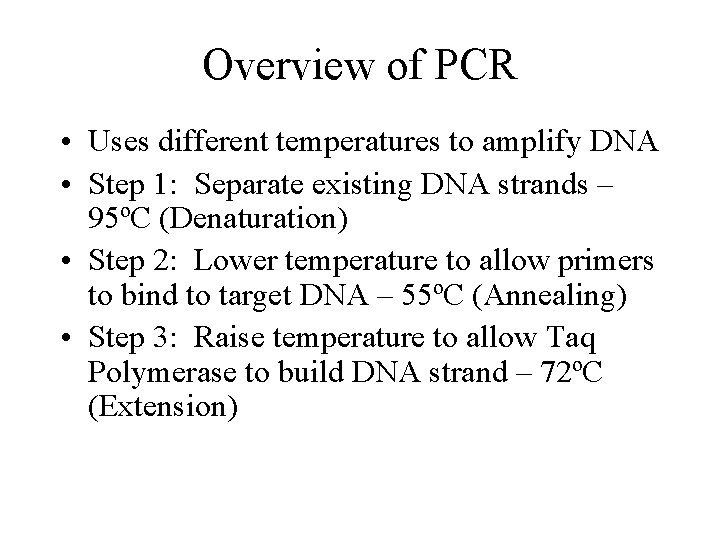 Overview of PCR

• Uses different temperatures to amplify DNA
• Step 1: Separate existing DNA strands – 95ºC (Denaturation)
• Step 2: Lower temperature to allow primers to bind to target DNA – 55ºC (Annealing)
• Step 3: Raise temperature to allow Taq Polymerase to build DNA strand – 72ºC (Extension)